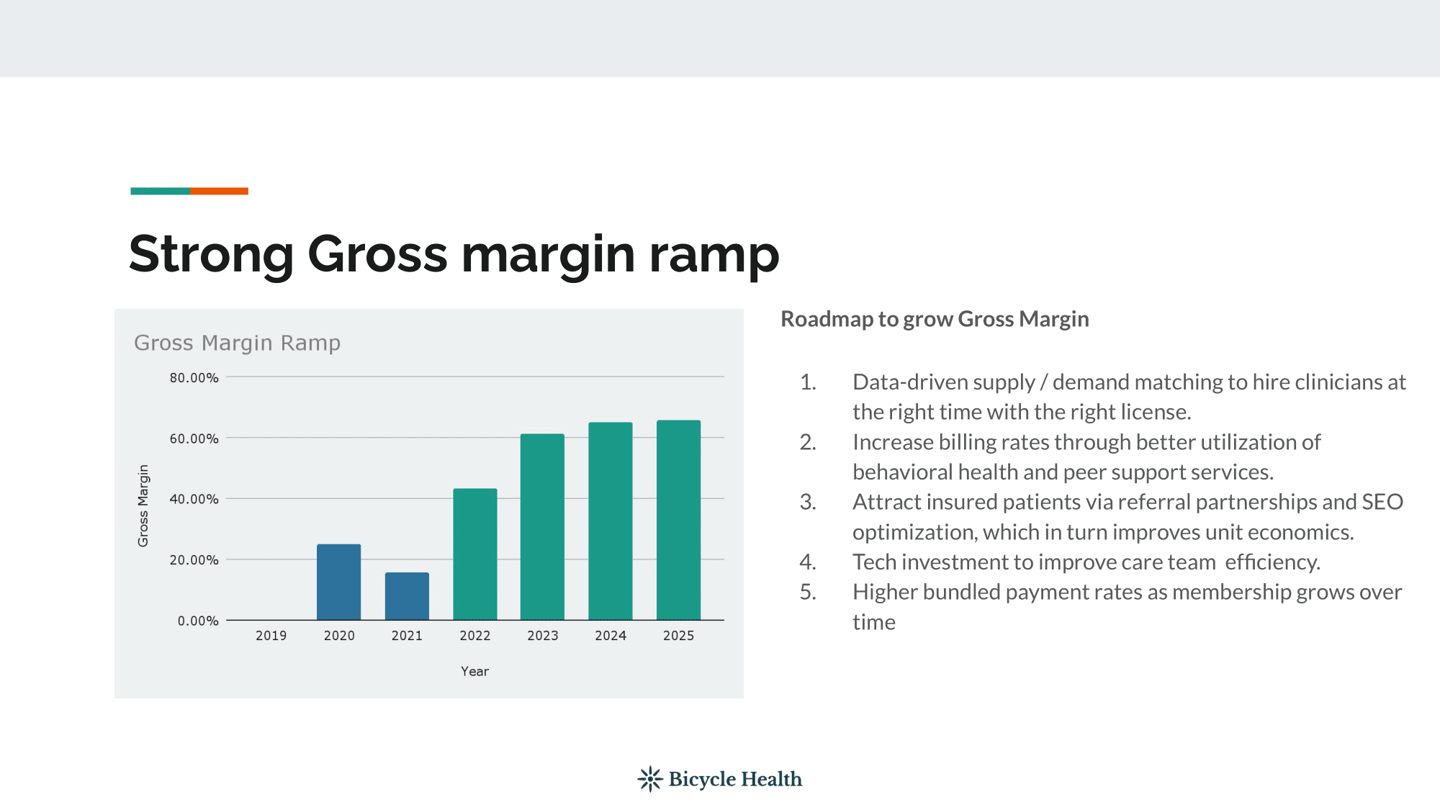 Strong Gross margin ramp

Gross Margin Ramp

80.00%
60.00%
40.00%
20.00%
0.00%

Gross Margin

2019
2020
2021
2022
2023
2024
2025

Year

Roadmap to grow Gross Margin

1. Data-driven supply / demand matching to hire clinicians at the right time with the right license.
2. Increase billing rates through better utilization of behavioral health and peer support services.
3. Attract insured patients via referral partnerships and SEO optimization, which in turn improves unit economics.
4. Tech investment to improve care team efficiency.
5. Higher bundled payment rates as membership grows over time

Bicycle Health